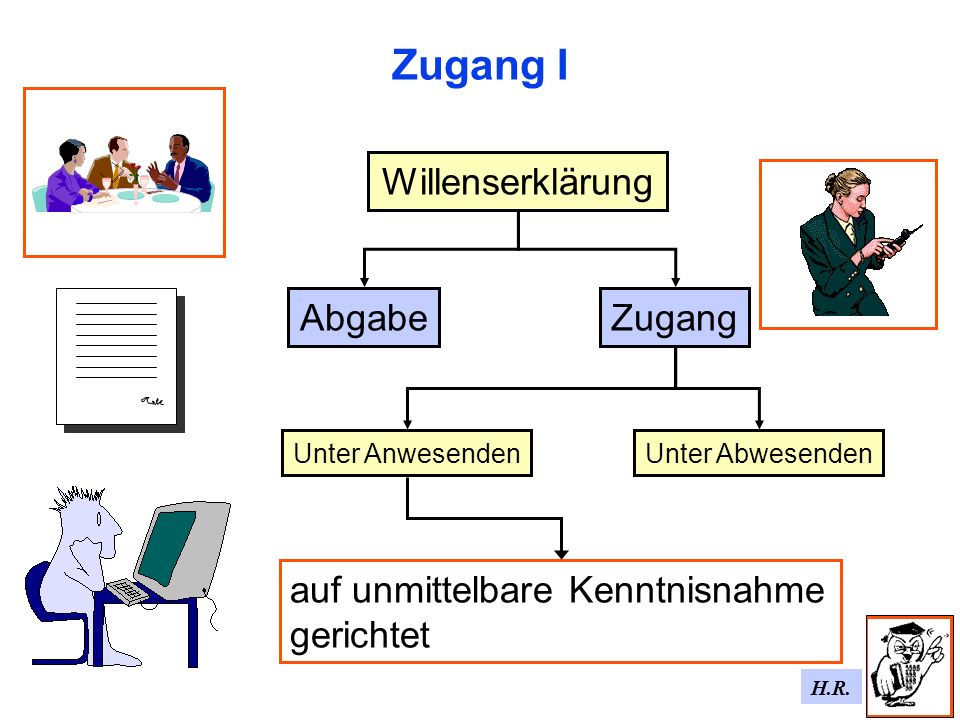 Zugang I

Willenserklärung

Abgabe

Zugang

Unter Anwesenden

Unter Abwesenden

auf unmittelbare Kenntnisnahme gerichtet

H.R.